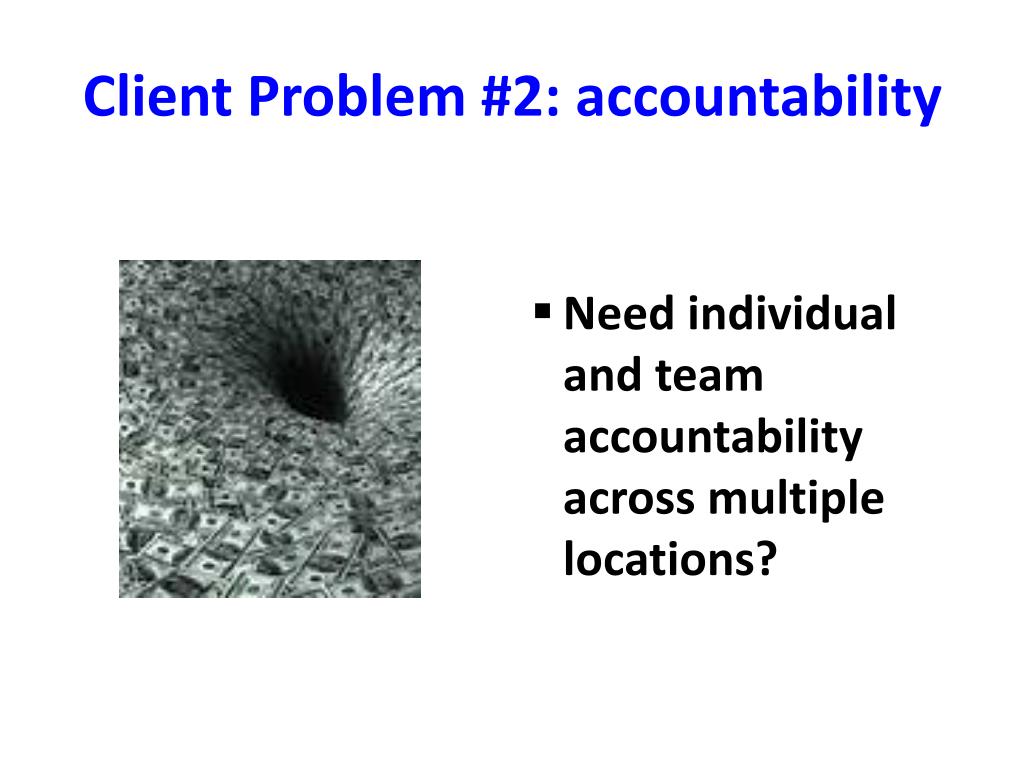 Client Problem #2: accountability

▪ Need individual and team accountability across multiple locations?